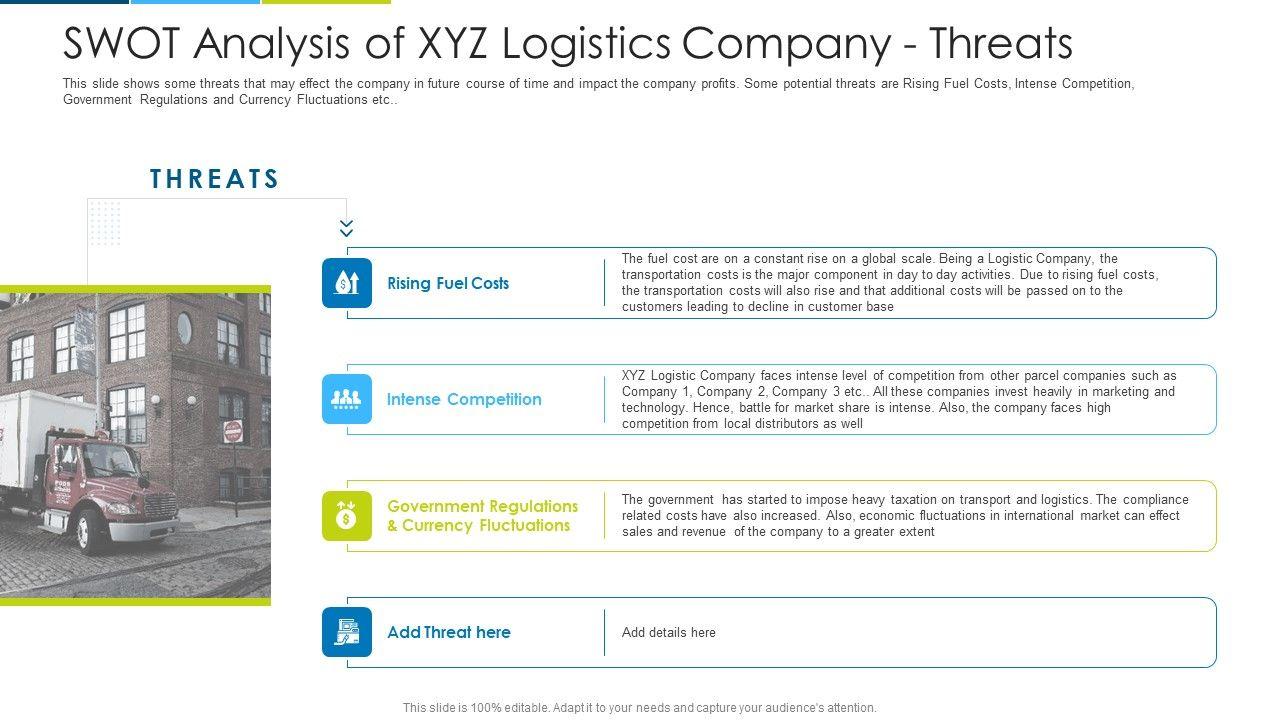 SWOT Analysis of XYZ Logistics Company - Threats

This slide shows some threats that may effect the company in future course of time and impact the company profits. Some potential threats are Rising Fuel Costs, Intense Competition, Government Regulations and Currency Fluctuations etc..

THREATS

Rising Fuel Costs

The fuel cost are on a constant rise on a global scale. Being a Logistic Company, the transportation costs is the major component in day to day activities. Due to rising fuel costs, the transportation costs will also rise and that additional costs will be passed on to the customers leading to decline in customer base

Intense Competition

XYZ Logistic Company faces intense level of competition from other parcel companies such as Company 1, Company 2, Company 3 etc.. All these companies invest heavily in marketing and technology. Hence, battle for market share is intense. Also, the company faces high competition from local distributors as well

Government Regulations & Currency Fluctuations

The government has started to impose heavy taxation on transport and logistics. The compliance related costs have also increased. Also, economic fluctuations in international market can effect sales and revenue of the company to a greater extent

Add Threat here

Add details here

This slide is 100% editable. Adapt it to your needs and capture your audience's attention.